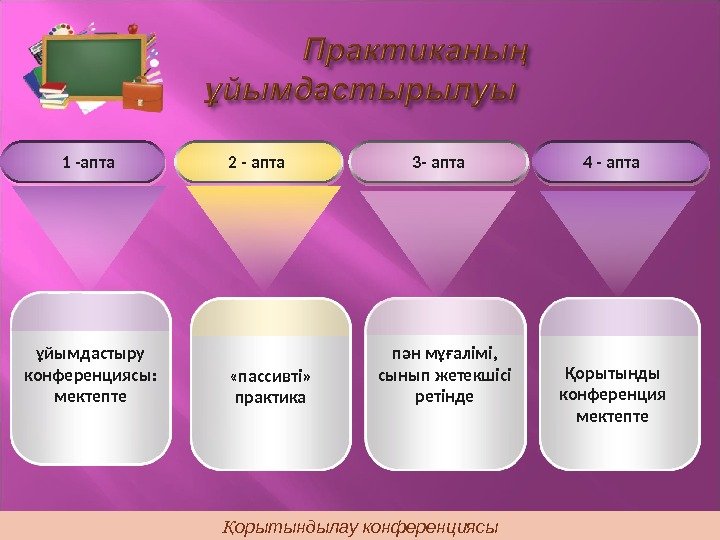 Практиканың ұйымдастырылуы

1 -апта

2 - апта

3- апта

4 - апта

ұйымдастыру конференциясы: мектепте

«пассивті» практика

пән мұғалімі, сынып жетекшісі ретінде

Қорытынды конференция мектепте

Қорытындылау конференциясы